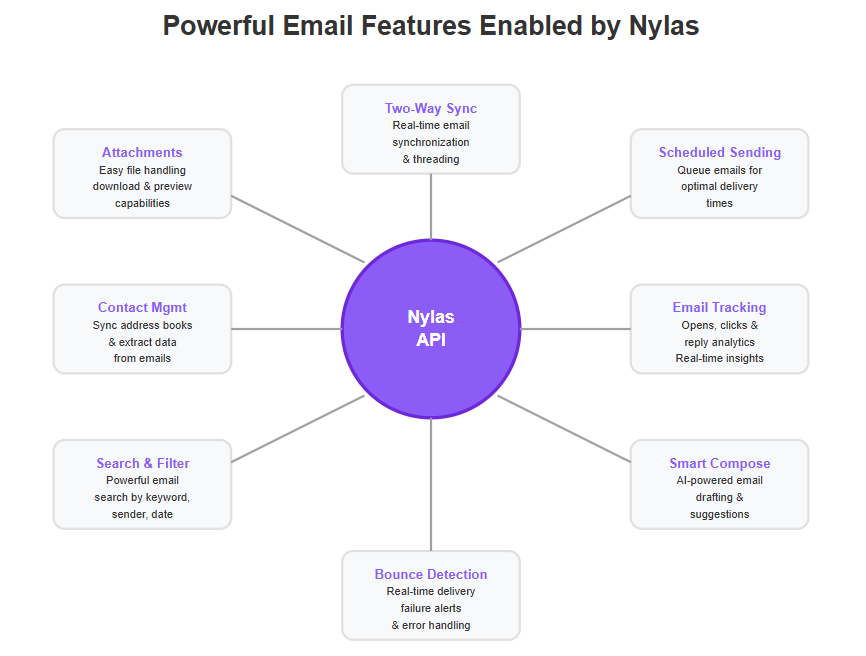 Powerful Email Features Enabled by Nylas

Two-Way Sync
Real-time email synchronization & threading

Attachments
Easy file handling download & preview capabilities

Scheduled Sending
Queue emails for optimal delivery times

Contact Mgmt
Sync address books & extract data from emails

Nylas API

Email Tracking
Opens, clicks & reply analytics Real-time insights

Search & Filter
Powerful email search by keyword, sender, date

Smart Compose
AI-powered email drafting & suggestions

Bounce Detection
Real-time delivery failure alerts & error handling